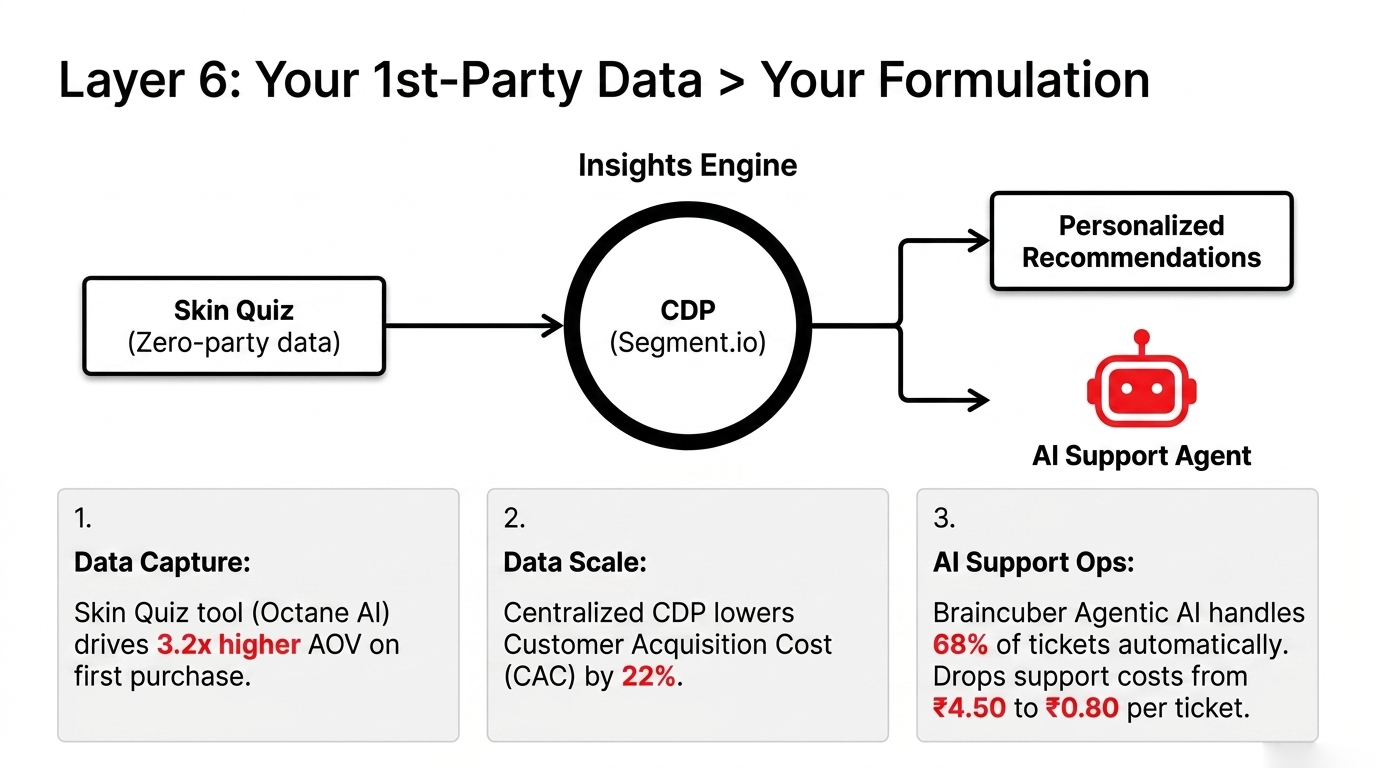 Layer 6: Your 1st-Party Data > Your Formulation

Insights Engine

Skin Quiz
(Zero-party data)

CDP
(Segment.io)

Personalized Recommendations

AI Support Agent

1.
Data Capture:
Skin Quiz tool (Octane AI) drives 3.2x higher AOV on first purchase.

2.
Data Scale:
Centralized CDP lowers Customer Acquisition Cost (CAC) by 22%.

3.
AI Support Ops:
Braincuber Agentic AI handles 68% of tickets automatically. Drops support costs from ₹4.50 to ₹0.80 per ticket.